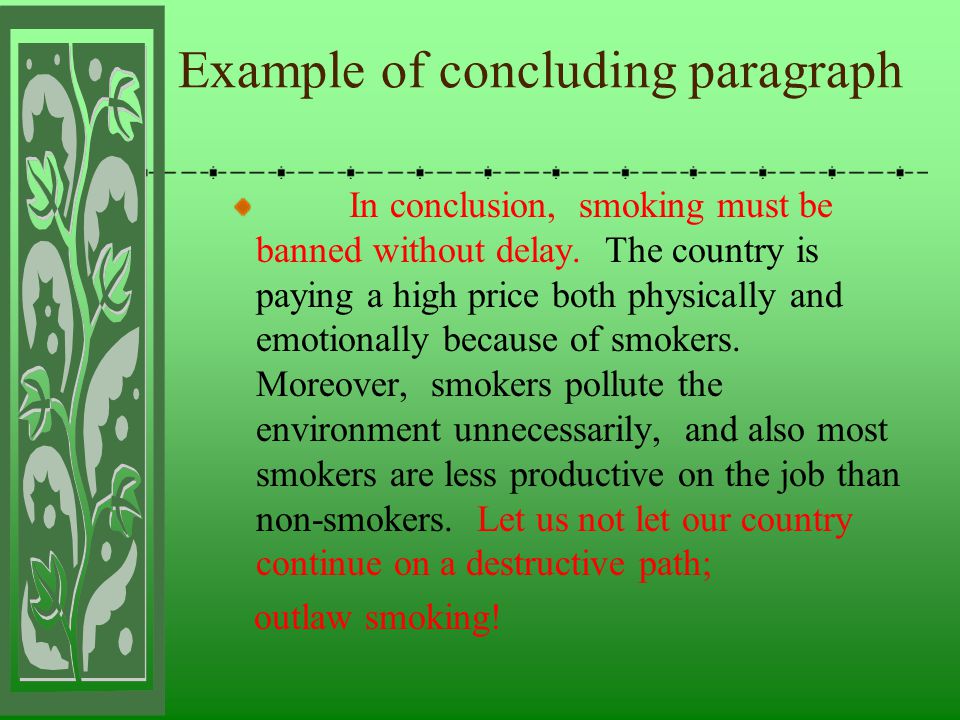 Example of concluding paragraph

In conclusion, smoking must be banned without delay. The country is paying a high price both physically and emotionally because of smokers. Moreover, smokers pollute the environment unnecessarily, and also most smokers are less productive on the job than non-smokers. Let us not let our country continue on a destructive path;

outlaw smoking!